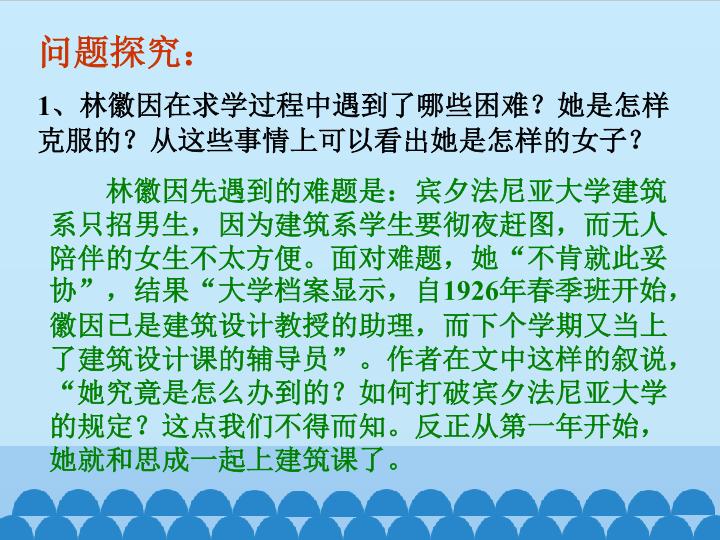 问题探究：

1、林徽因在求学过程中遇到了哪些困难？她是怎样克服的？从这些事情上可以看出她是怎样的女子？

林徽因先遇到的难题是：宾夕法尼亚大学建筑系只招男生，因为建筑系学生要彻夜赶图，而无人陪伴的女生不太方便。面对难题，她“不肯就此妥协”，结果“大学档案显示，自1926年春季班开始，徽因已是建筑设计教授的助理，而下个学期又当上了建筑设计课的辅导员”。作者在文中这样的叙说，“她究竟是怎么办到的？如何打破宾夕法尼亚大学的规定？这点我们不得而知。反正从第一年开始，她就和思成一起上建筑课了。